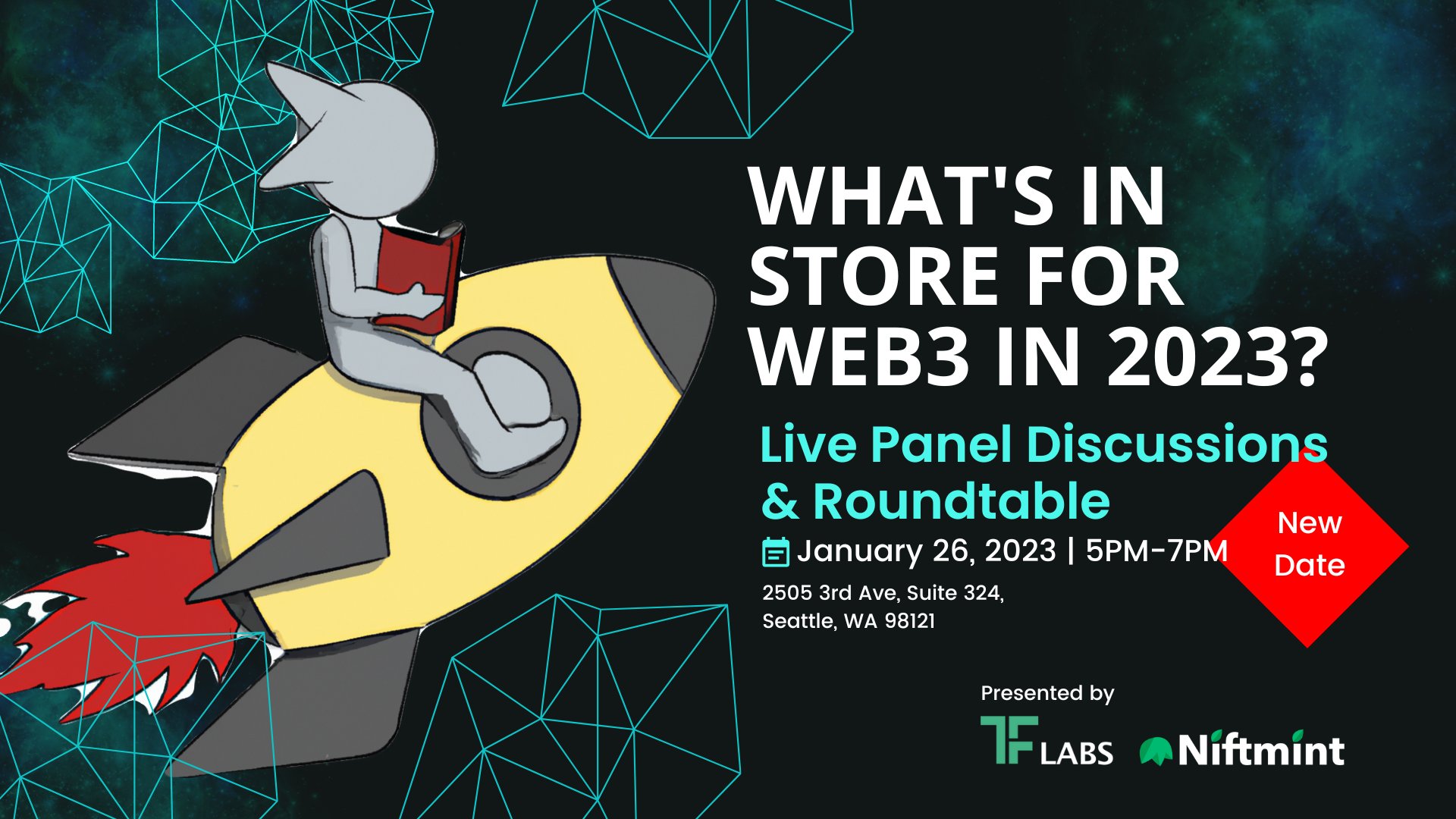 WHAT'S IN STORE FOR WEB3 IN 2023?

Live Panel Discussions & Roundtable

January 26, 2023 | 5PM-7PM

New Date

2505 3rd Ave, Suite 324,
Seattle, WA 98121

Presented by

TF LABS Niftmint